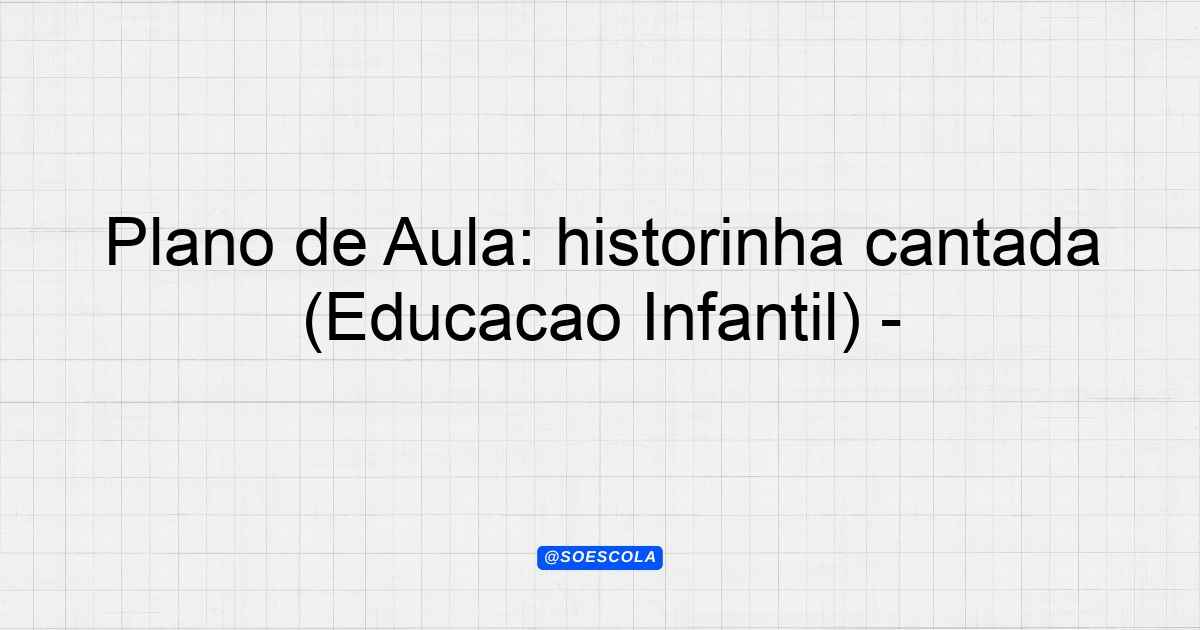 Plano de Aula: historinha cantada (Educacao Infantil) -

@SOESCOLA